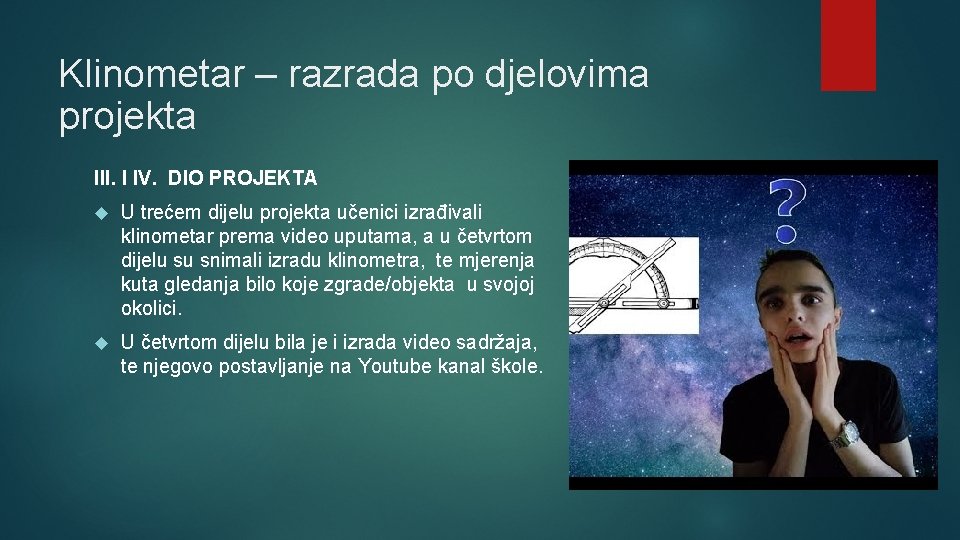 Klinometar – razrada po djelovima projekta

III. I IV. DIO PROJEKTA

U trećem dijelu projekta učenici izrađivali klinometar prema video uputama, a u četvrtom dijelu su snimali izradu klinometra, te mjerenja kuta gledanja bilo koje zgrade/objekta u svojoj okolici.

U četvrtom dijelu bila je i izrada video sadržaja, te njegovo postavljanje na Youtube kanal škole.

?